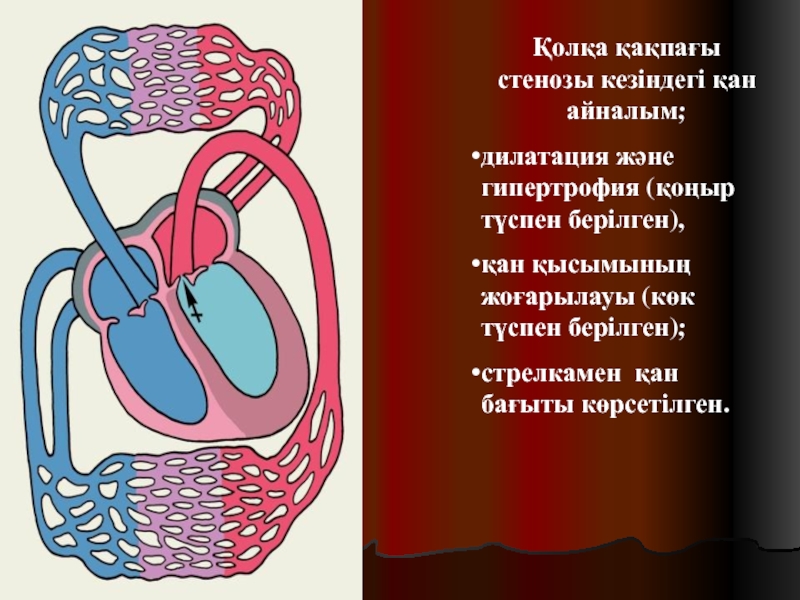 Қолқа қақпағы стенозы кезіндегі қан айналым;

•дилатация және гипертрофия (қоңыр түспен берілген),

•қан қысымының жоғарылауы (көк түспен берілген);

•стрелкамен қан бағыты көрсетілген.